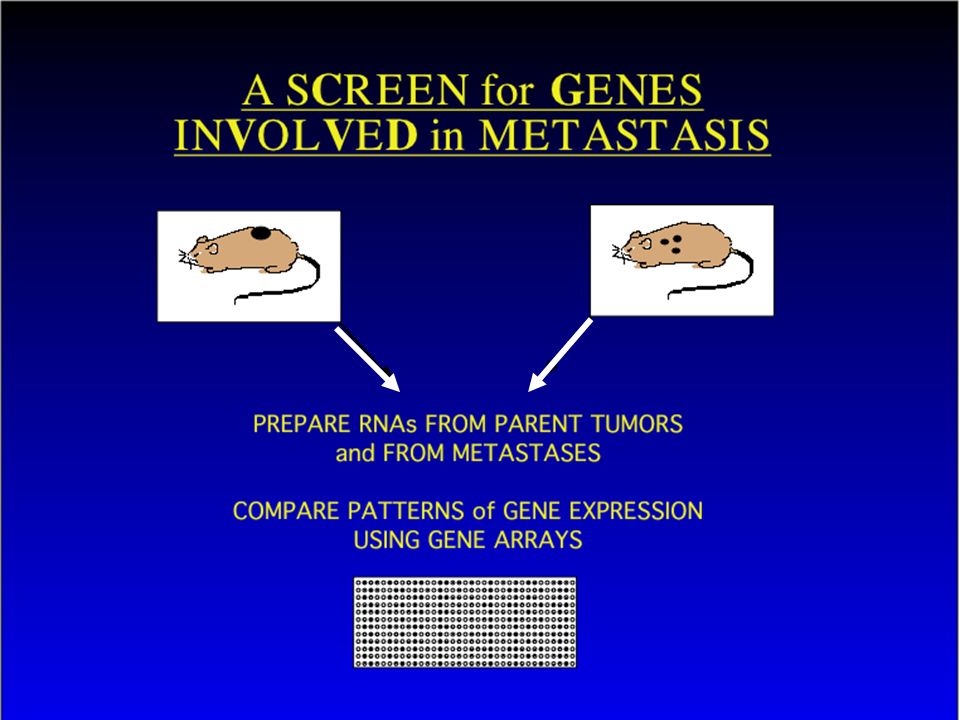 A SCREEN for GENES INVOLVED in METASTASIS

PREPARE RNAs FROM PARENT TUMORS and FROM METASTASES

COMPARE PATTERNS of GENE EXPRESSION USING GENE ARRAYS